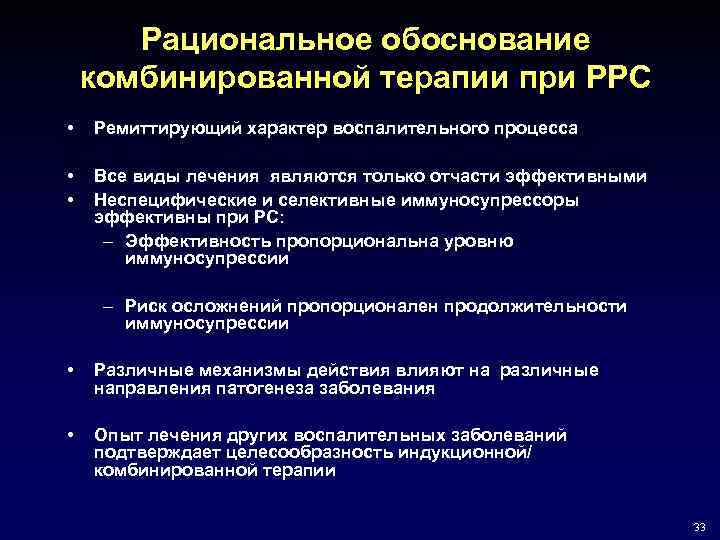 Рациональное обоснование комбинированной терапии при РРС

• Ремиттирующий характер воспалительного процесса

• Все виды лечения являются только отчасти эффективными

• Неспецифические и селективные иммуносупрессоры эффективны при РС:

– Эффективность пропорциональна уровню иммуносупрессии

– Риск осложнений пропорционален продолжительности иммуносупрессии

• Различные механизмы действия влияют на различные направления патогенеза заболевания

• Опыт лечения других воспалительных заболеваний подтверждает целесообразность индукционной/ комбинированной терапии

33